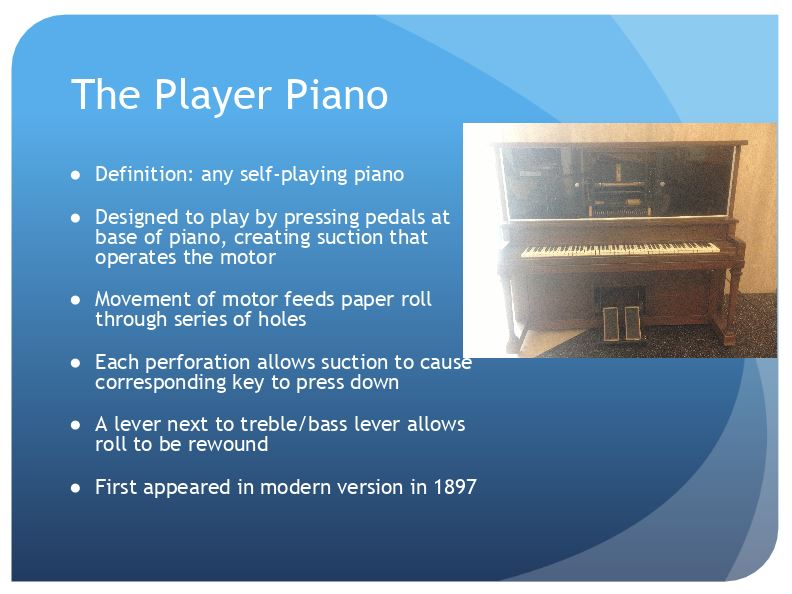 The Player Piano

● Definition: any self-playing piano

● Designed to play by pressing pedals at base of piano, creating suction that operates the motor

● Movement of motor feeds paper roll through series of holes

● Each perforation allows suction to cause corresponding key to press down

● A lever next to treble/bass lever allows roll to be rewound

● First appeared in modern version in 1897